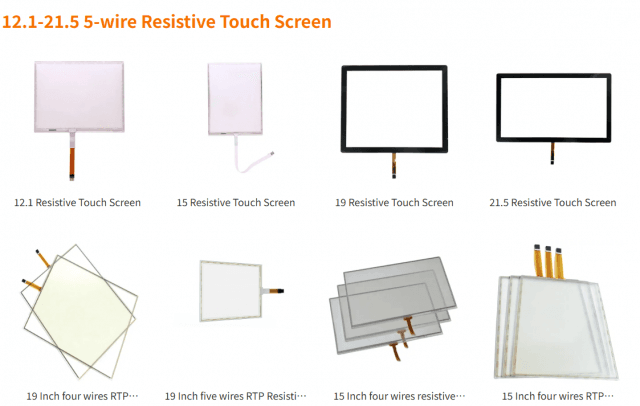 12.1-21.5 5-wire Resistive Touch Screen

12.1 Resistive Touch Screen

15 Resistive Touch Screen

19 Resistive Touch Screen

21.5 Resistive Touch Screen

19 Inch four wires RTP…

19 Inch five wires RTP Resisti…

15 Inch four wires resistive…

15 Inch four wires RTP…